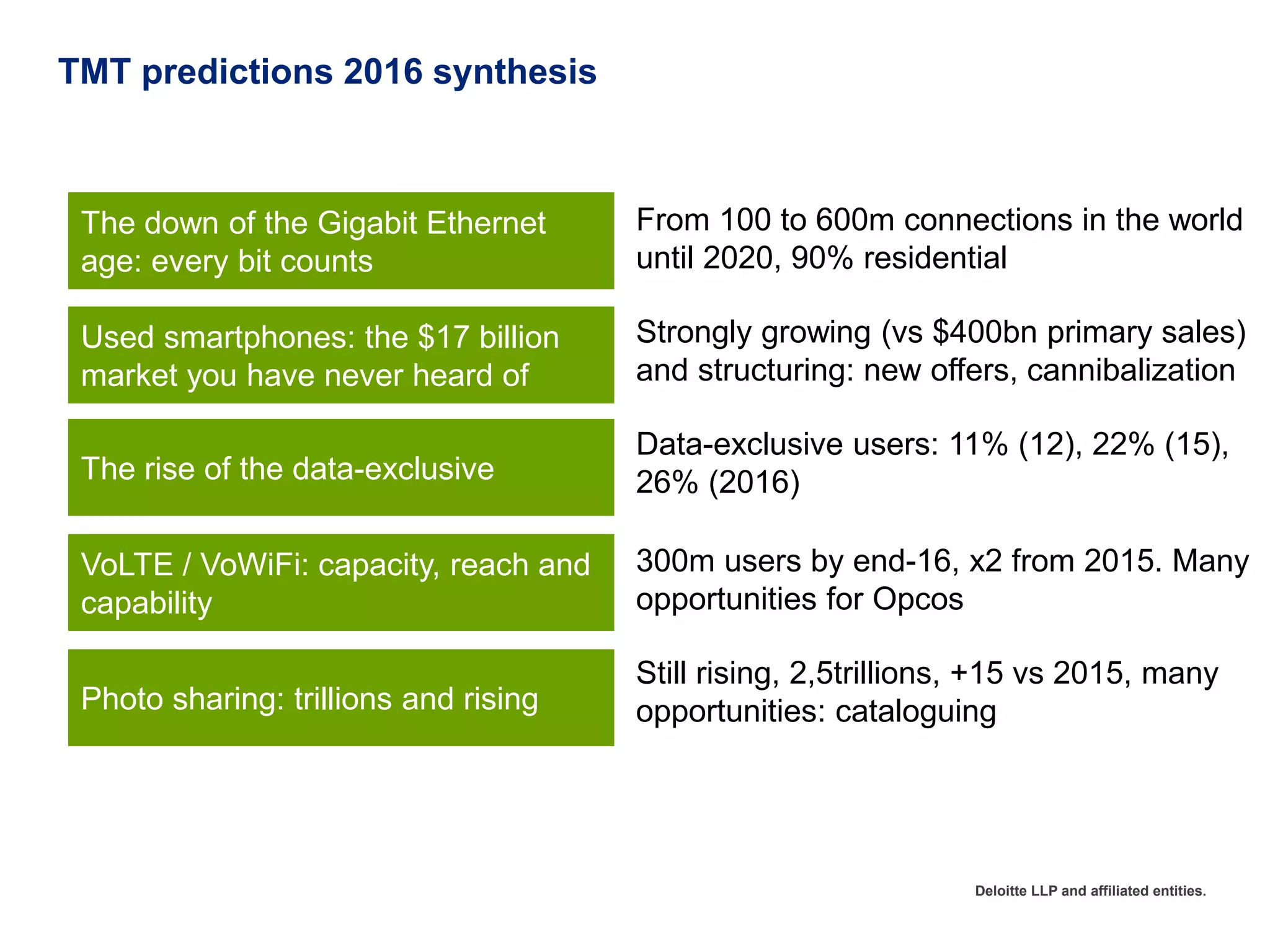 TMT predictions 2016 synthesis

The down of the Gigabit Ethernet age: every bit counts

From 100 to 600m connections in the world until 2020, 90% residential

Used smartphones: the \$17 billion market you have never heard of

Strongly growing (vs \$400bn primary sales) and structuring: new offers, cannibalization

The rise of the data-exclusive

Data-exclusive users: 11% (12), 22% (15), 26% (2016)

VoLTE / VoWiFi: capacity, reach and capability

300m users by end-16, x2 from 2015. Many opportunities for Opcos

Photo sharing: trillions and rising

Still rising, 2,5trillions, +15 vs 2015, many opportunities: cataloguing

Deloitte LLP and affiliated entities.